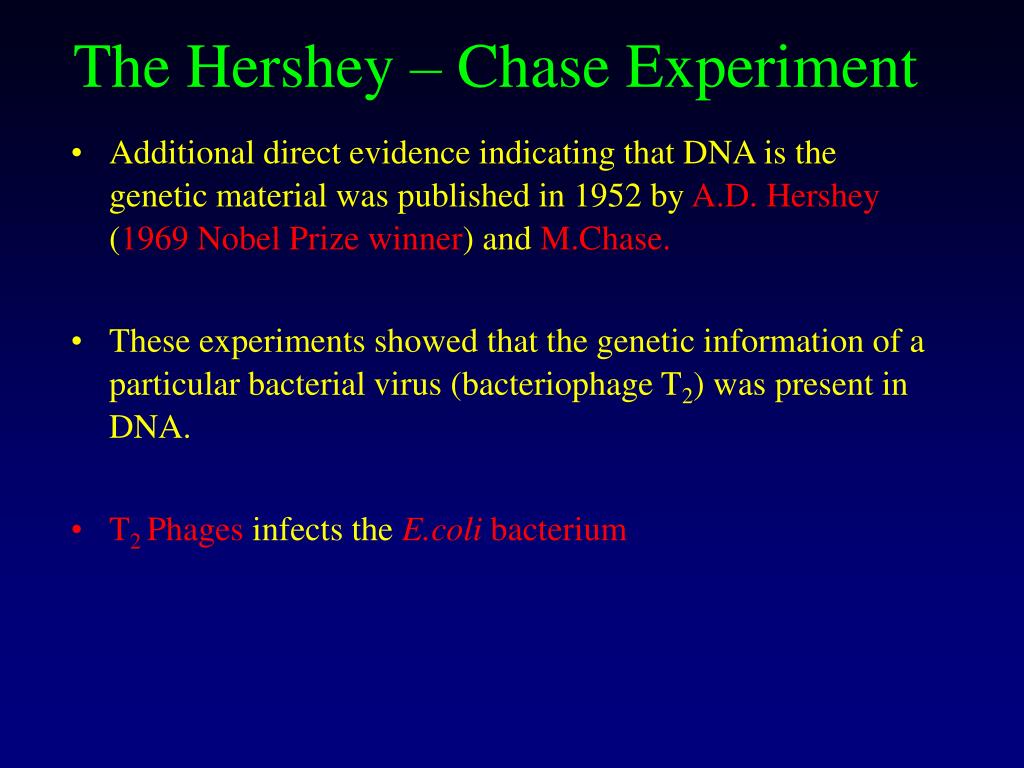 The Hershey – Chase Experiment

• Additional direct evidence indicating that DNA is the genetic material was published in 1952 by A.D. Hershey (1969 Nobel Prize winner) and M.Chase.

• These experiments showed that the genetic information of a particular bacterial virus (bacteriophage $T_2$) was present in DNA.

• $T_2$ Phages infects the E.coli bacterium